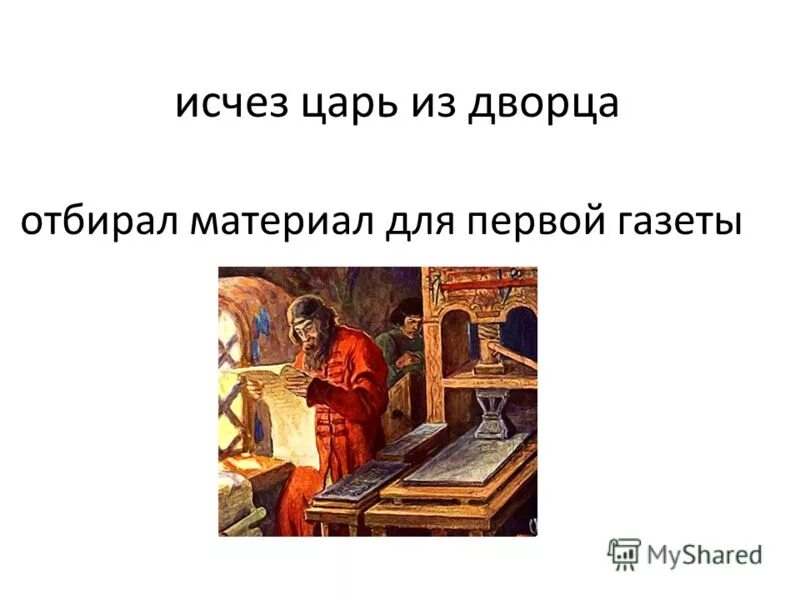 исчез царь из дворца

отбирал материал для первой газеты

MyShared